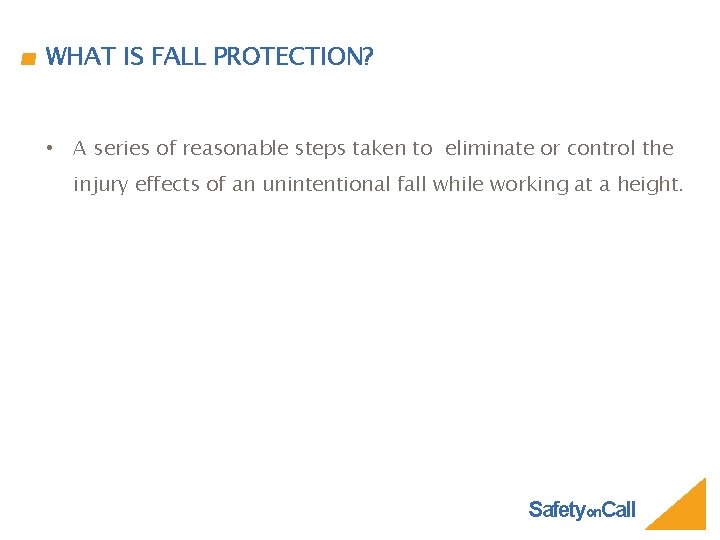 WHAT IS FALL PROTECTION?

• A series of reasonable steps taken to eliminate or control the injury effects of an unintentional fall while working at a height.

SafetyonCall